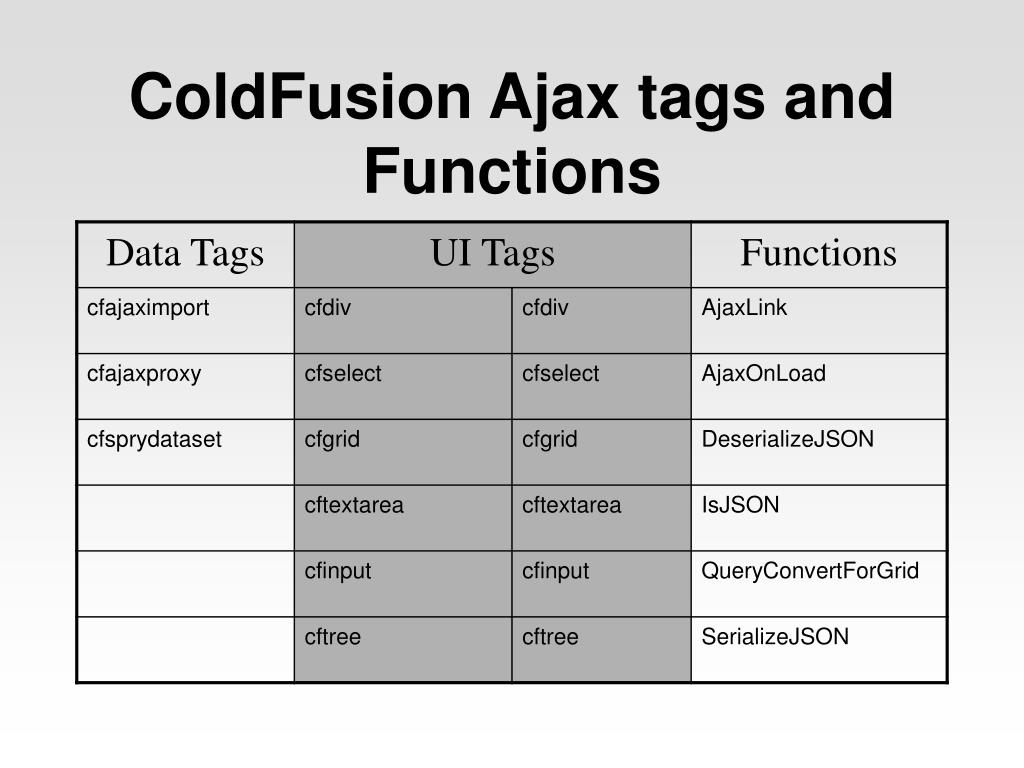 ColdFusion Ajax tags and Functions

| Data Tags | UI Tags | | Functions |
|---|---|---|---|
| cfajaximport | cfdiv | cfdiv | AjaxLink |
| cfajaxproxy | cfselect | cfselect | AjaxOnLoad |
| cfsprydataset | cfgrid | cfgrid | DeserializeJSON |
| | cftextarea | cftextarea | IsJSON |
| | cfinput | cfinput | QueryConvertForGrid |
| | cftree | cftree | SerializeJSON |